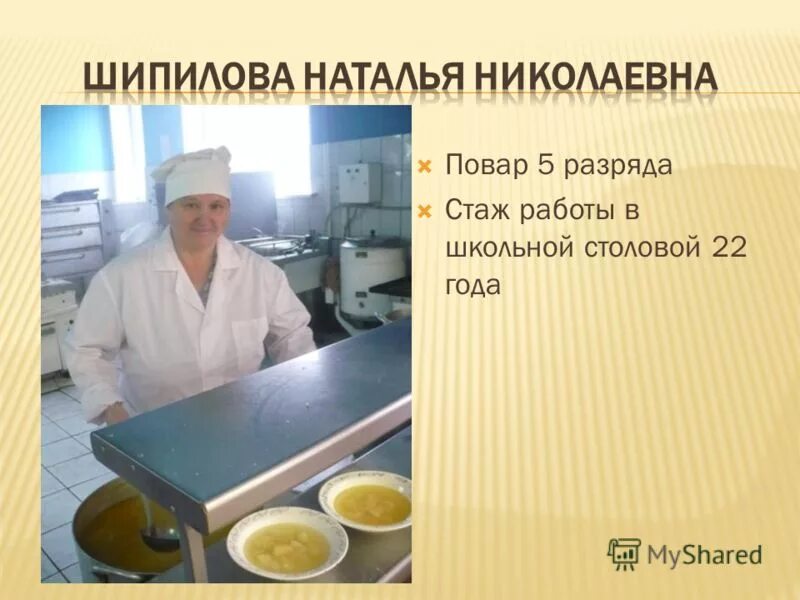 ШИПИЛОВА НАТАЛЬЯ НИКОЛАЕВНА

Повар 5 разряда

Стаж работы в школьной столовой 22 года

MyShared